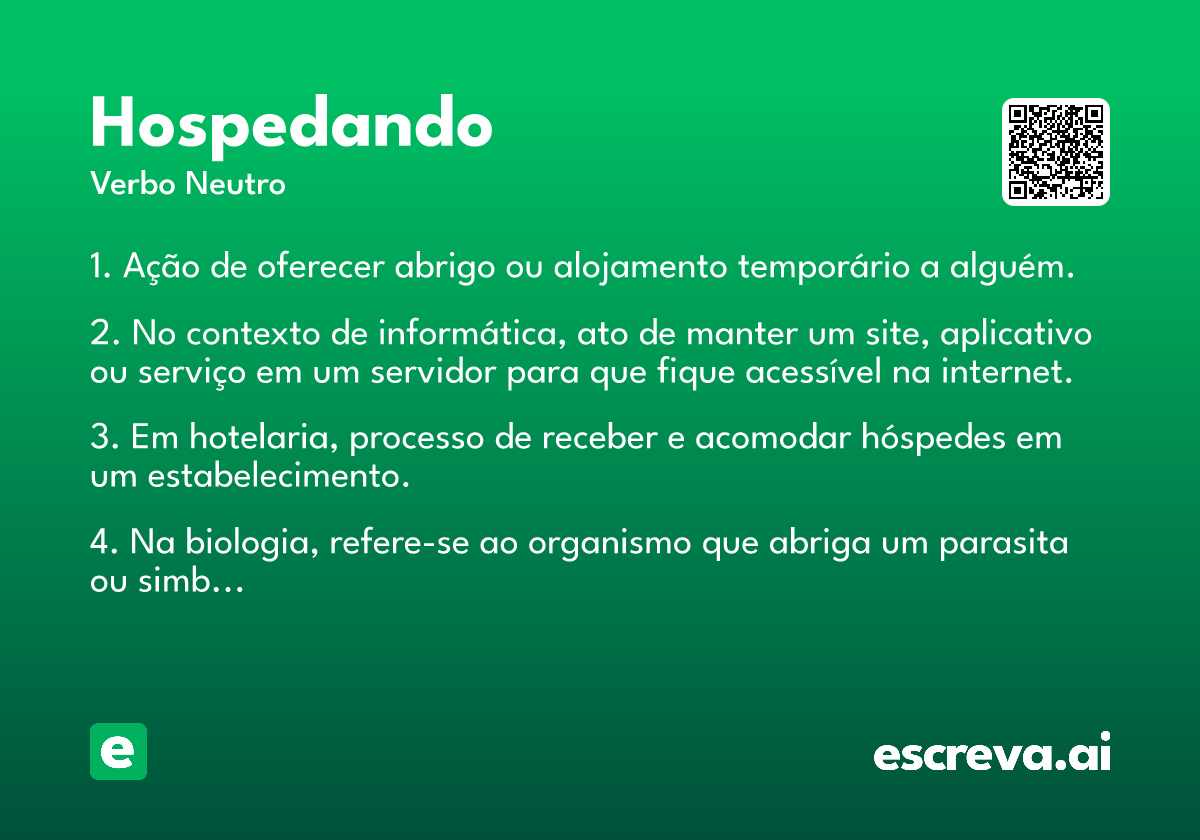 Hospedando
Verbo Neutro

1. Ação de oferecer abrigo ou alojamento temporário a alguém.

2. No contexto de informática, ato de manter um site, aplicativo ou serviço em um servidor para que fique acessível na internet.

3. Em hotelaria, processo de receber e acomodar hóspedes em um estabelecimento.

4. Na biologia, refere-se ao organismo que abriga um parasita ou simb...

e

escreva.ai